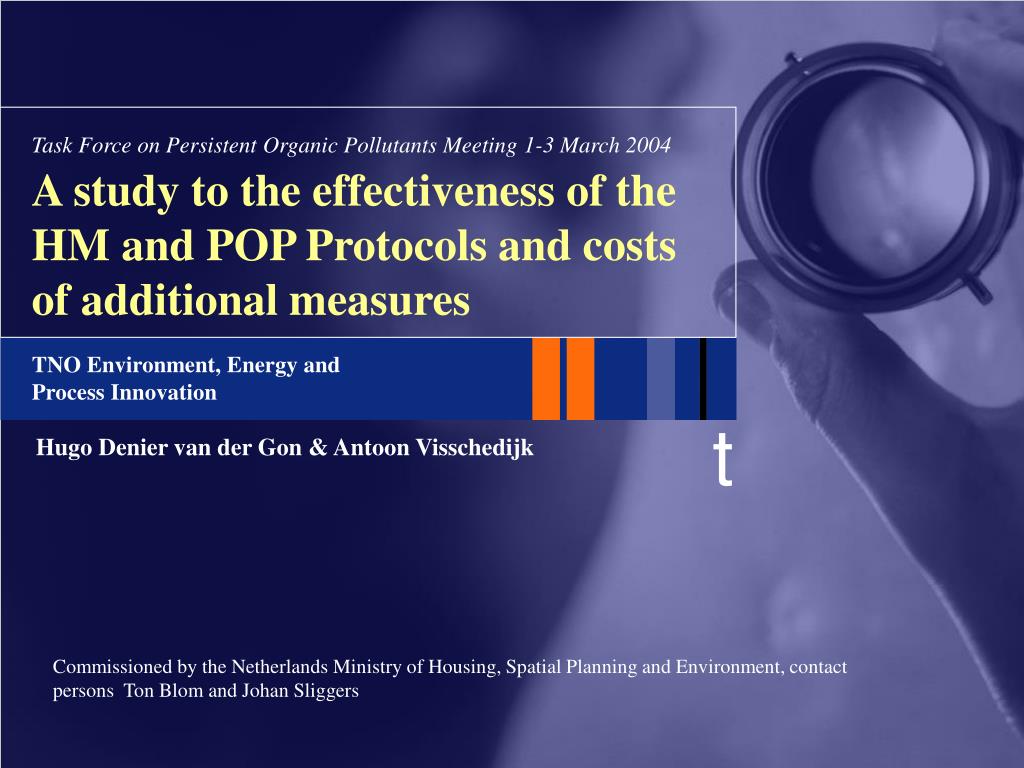 Task Force on Persistent Organic Pollutants Meeting 1-3 March 2004

A study to the effectiveness of the HM and POP Protocols and costs of additional measures

TNO Environment, Energy and Process Innovation

Hugo Denier van der Gon & Antoon Visschedijk

t

Commissioned by the Netherlands Ministry of Housing, Spatial Planning and Environment, contact persons Ton Blom and Johan Sliggers